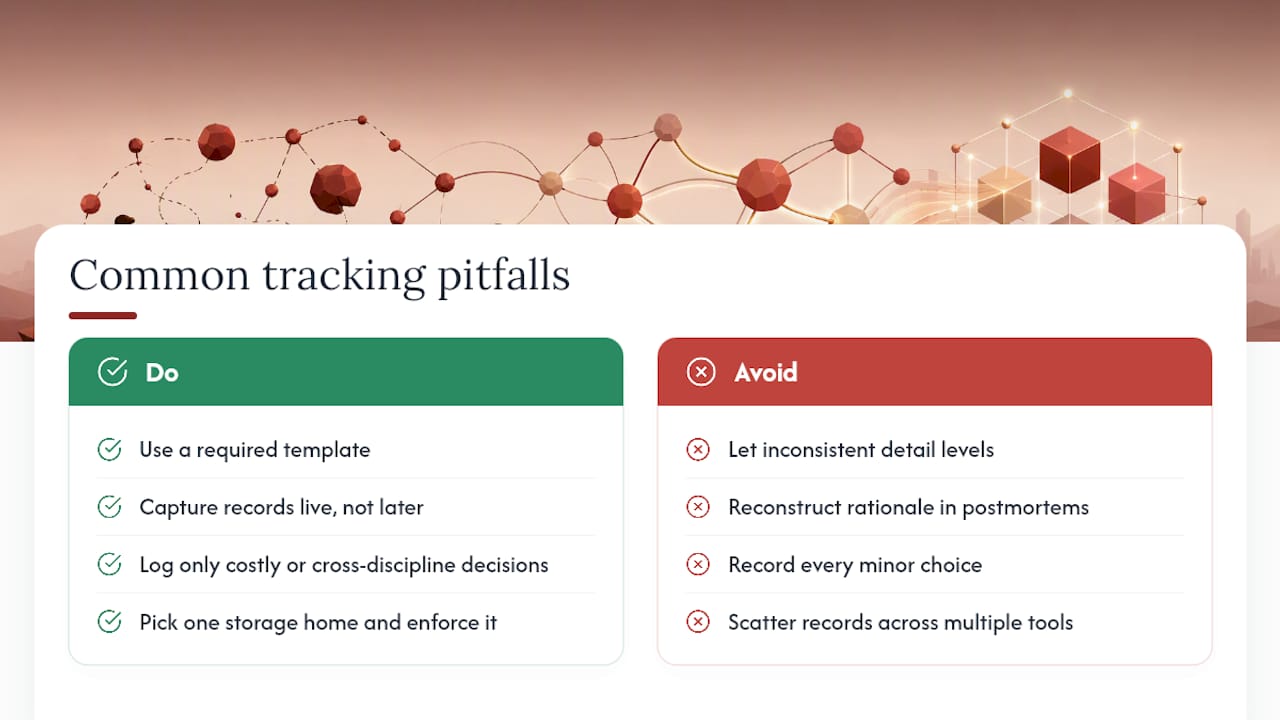 Common tracking pitfalls

Do

Use a required template

Capture records live, not later

Log only costly or cross-discipline decisions

Pick one storage home and enforce it

Avoid

Let inconsistent detail levels

Reconstruct rationale in postmortems

Record every minor choice

Scatter records across multiple tools